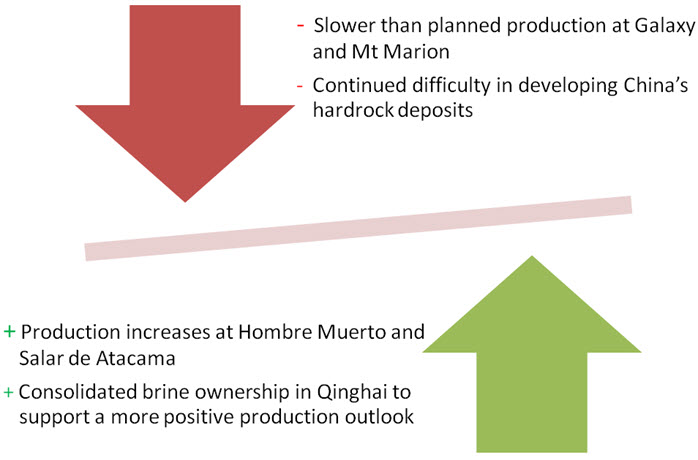 - Slower than planned production at Galaxy and Mt Marion

- Continued difficulty in developing China's hardrock deposits

+ Production increases at Hombre Muerto and Salar de Atacama

+ Consolidated brine ownership in Qinghai to support a more positive production outlook